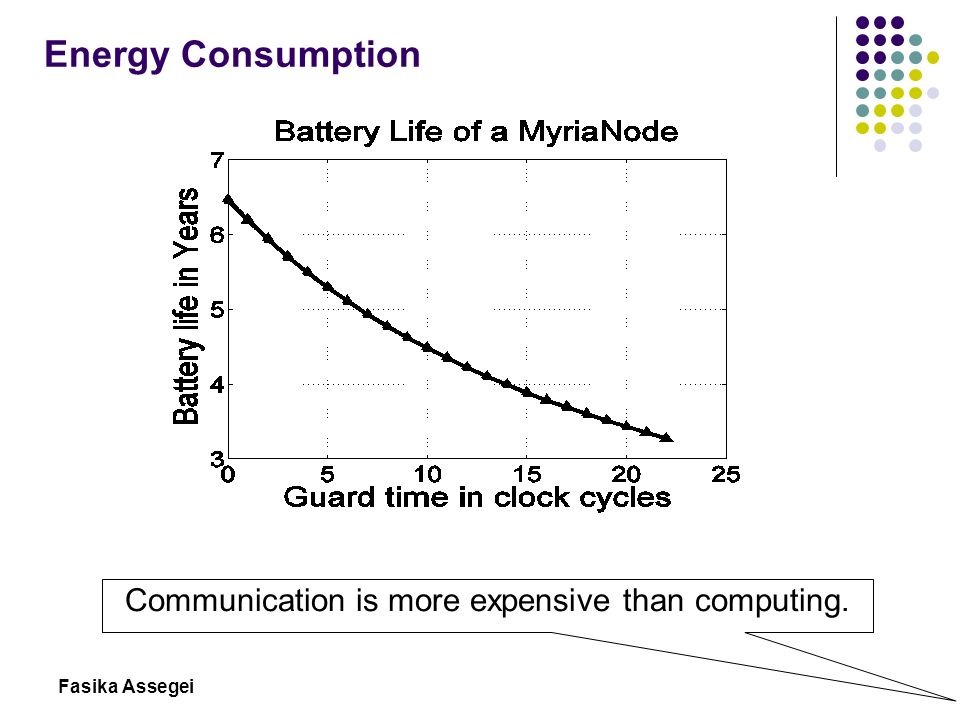 Energy Consumption

Battery Life of a MyriaNode

Battery life in Years

7
6
5
4
3

0 5 10 15 20 25

Guard time in clock cycles

Communication is more expensive than computing.

Fasika Assegei